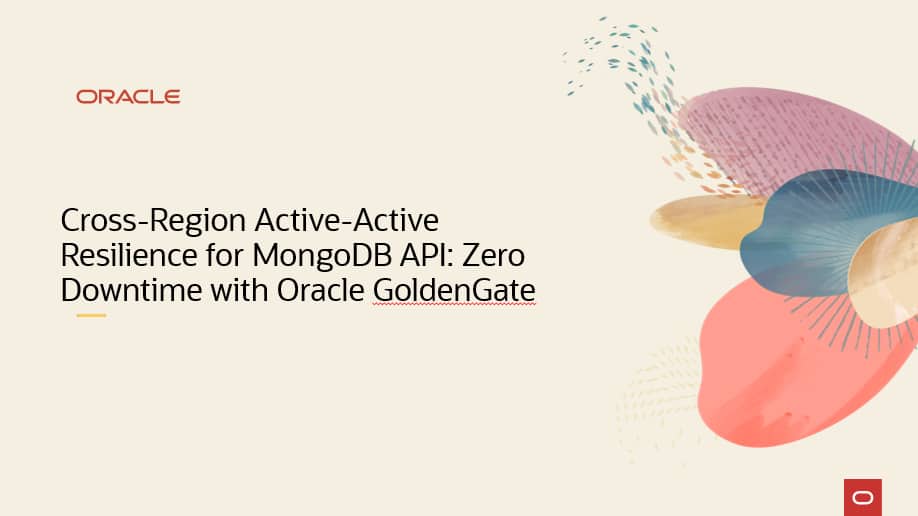 ORACLE

Cross-Region Active-Active Resilience for MongoDB API: Zero Downtime with Oracle GoldenGate